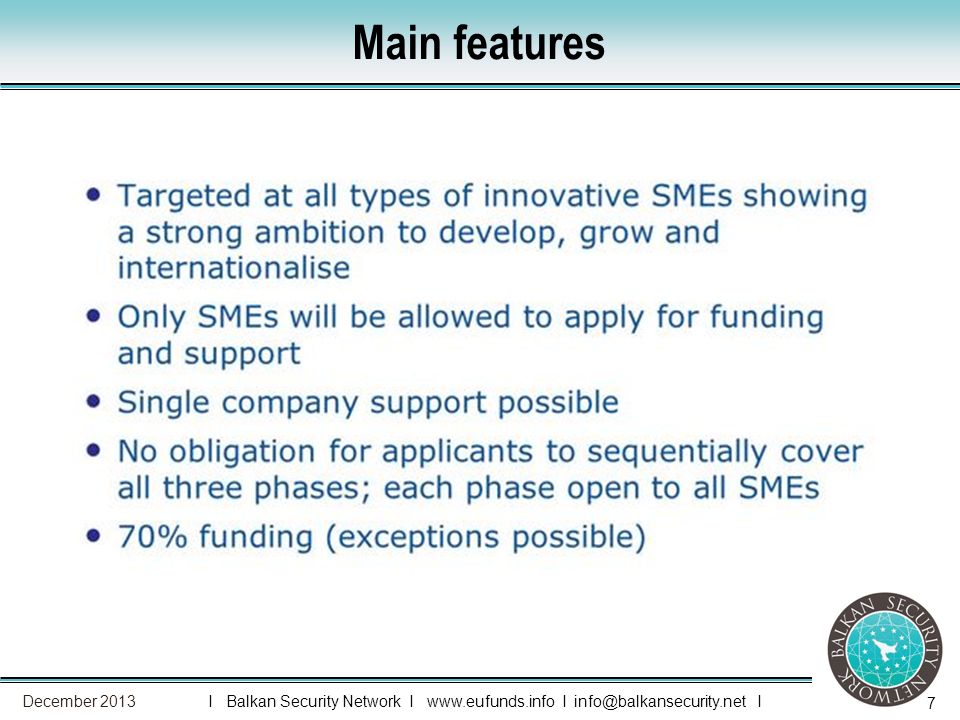 Main features

• Targeted at all types of innovative SMEs showing a strong ambition to develop, grow and internationalise
• Only SMEs will be allowed to apply for funding and support
• Single company support possible
• No obligation for applicants to sequentially cover all three phases; each phase open to all SMEs
• 70% funding (exceptions possible)

BALKAN SECURITY NETWORK

December 2013 I Balkan Security Network I www.eufunds.info I info@balkansecurity.net I 7